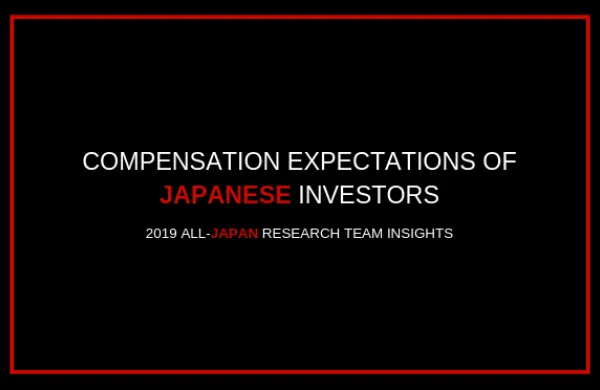 COMPENSATION EXPECTATIONS OF JAPANESE INVESTORS

2019 ALL-JAPAN RESEARCH TEAM INSIGHTS